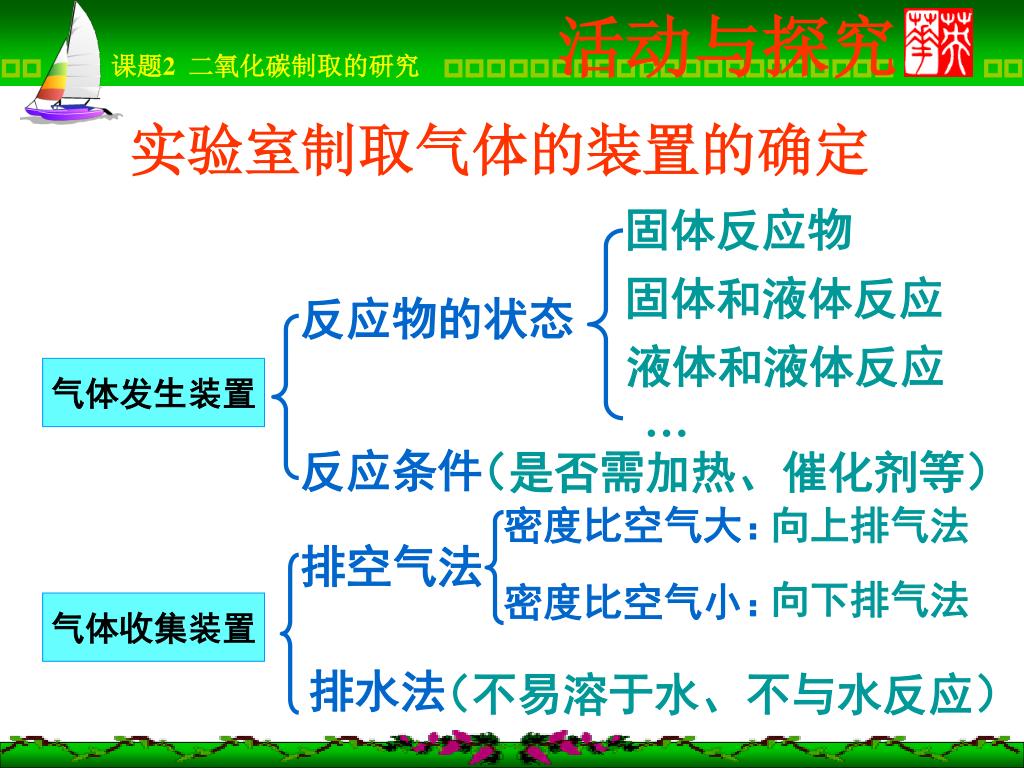 课题2 二氧化碳制取的研究

活动与探究

实验室制取气体的装置的确定

气体发生装置

反应物的状态

固体反应物

固体和液体反应

液体和液体反应

…

反应条件（是否需加热、催化剂等）

气体收集装置

排空气法

密度比空气大：向上排气法

密度比空气小：向下排气法

排水法（不易溶于水、不与水反应）